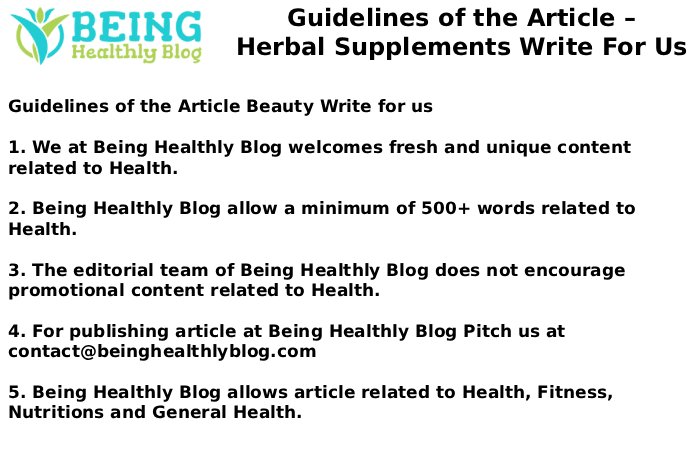 BEING
Healthly Blog

Guidelines of the Article – Herbal Supplements Write For Us

Guidelines of the Article Beauty Write for us

1. We at Being Healthly Blog welcomes fresh and unique content related to Health.

2. Being Healthly Blog allow a minimum of 500+ words related to Health.

3. The editorial team of Being Healthly Blog does not encourage promotional content related to Health.

4. For publishing article at Being Healthly Blog Pitch us at contact@beinghealthlyblog.com

5. Being Healthly Blog allows article related to Health, Fitness, Nutritions and General Health.